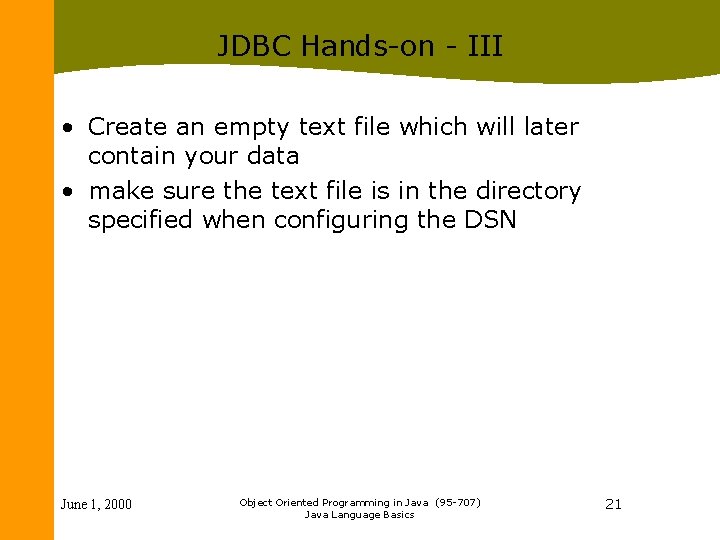 JDBC Hands-on - III

• Create an empty text file which will later contain your data
• make sure the text file is in the directory specified when configuring the DSN

June 1, 2000

Object Oriented Programming in Java (95-707)
Java Language Basics

21